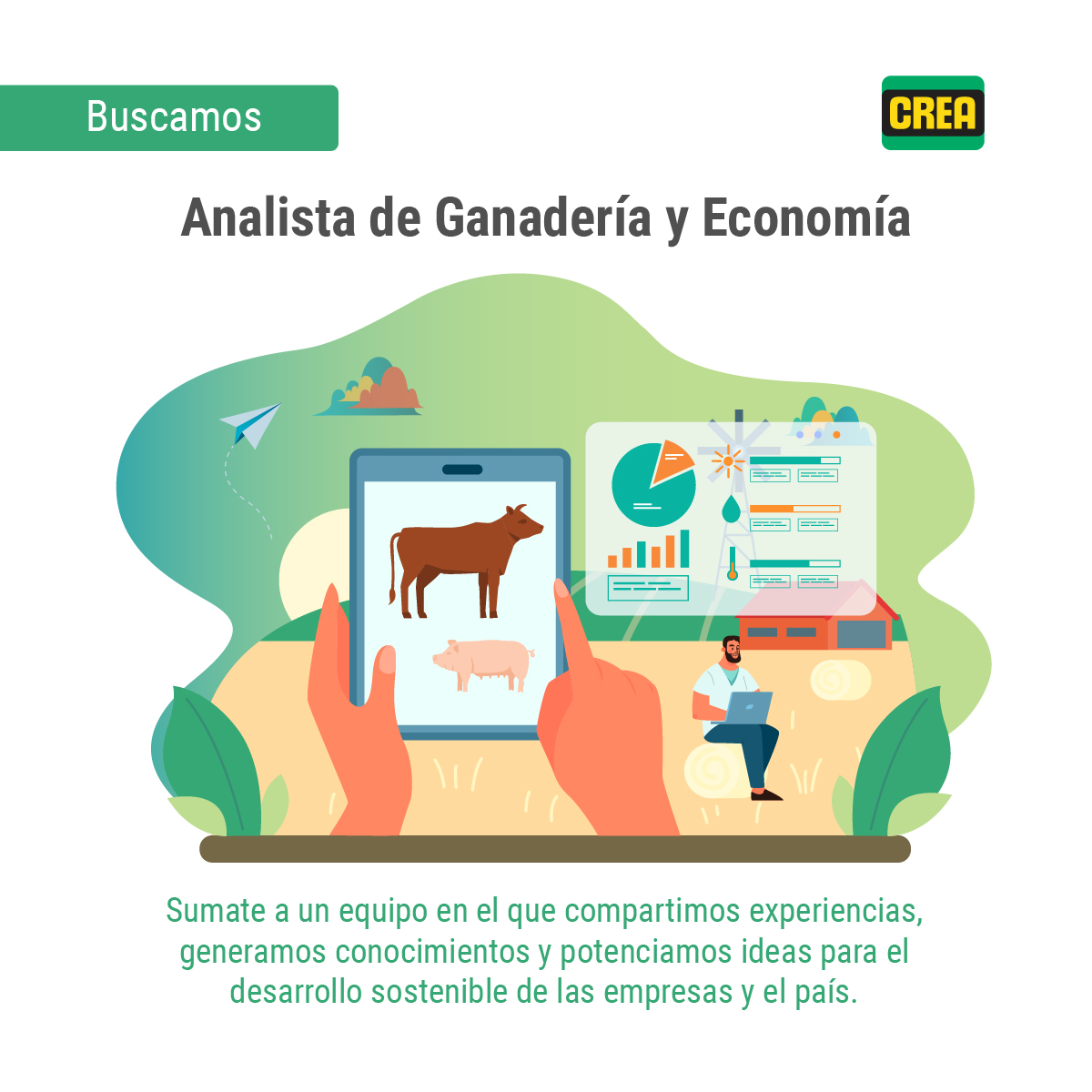 Buscamos

CREA

Analista de Ganadería y Economía

Sumate a un equipo en el que compartimos experiencias, generamos conocimientos y potenciamos ideas para el desarrollo sostenible de las empresas y el país.